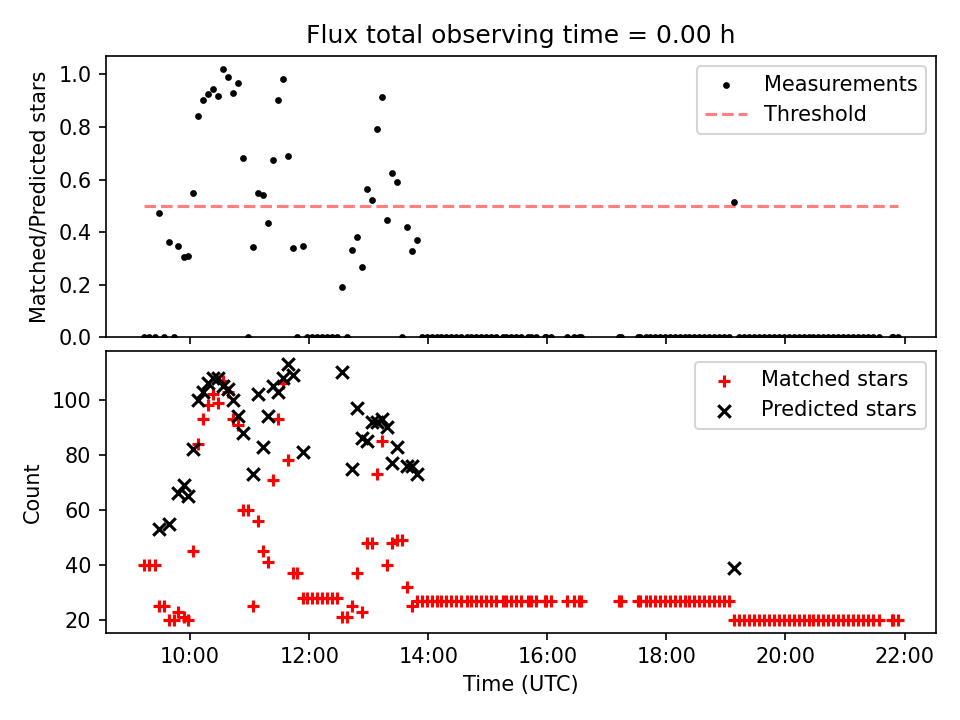 Flux total observing time = 0.00 h

Matched/Predicted stars

1.0
0.8
0.6
0.4
0.2
0.0

Measurements
Threshold

Count

100
80
60
40
20

Matched stars
Predicted stars

10:00
12:00
14:00
16:00
18:00
20:00
22:00

Time (UTC)